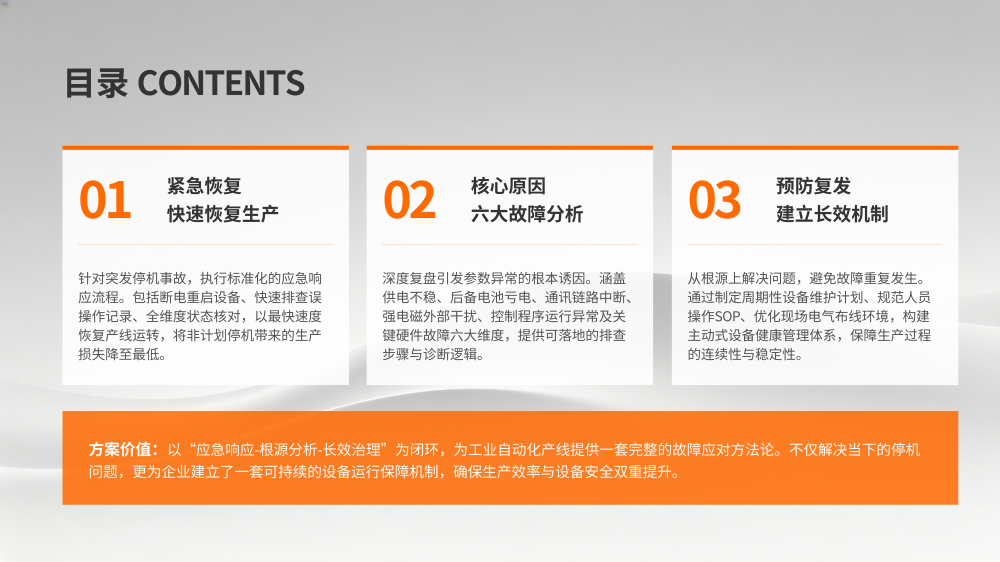 目录 CONTENTS

01
紧急恢复
快速恢复生产

针对突发停机事故，执行标准化的应急响应流程。包括断电重启设备、快速排查误操作记录、全维度状态核对，以最快速度恢复产线运转，将非计划停机带来的生产损失降至最低。

02
核心原因
六大故障分析

深度复盘引发参数异常的根本诱因。涵盖供电不稳、后备电池亏电、通讯链路中断、强电磁外部干扰、控制程序运行异常及关键硬件故障六大维度，提供可落地的排查步骤与诊断逻辑。

03
预防复发
建立长效机制

从根源上解决问题，避免故障重复发生。通过制定周期性设备维护计划、规范人员操作SOP、优化现场电气布线环境，构建主动式设备健康管理体系，保障生产过程的连续性与稳定性。

方案价值：以“应急响应-根源分析-长效治理”为闭环，为工业自动化产线提供一套完整的故障应对方法论。不仅解决当下的停机问题，更为企业建立了一套可持续的设备运行保障机制，确保生产效率与设备安全双重提升。